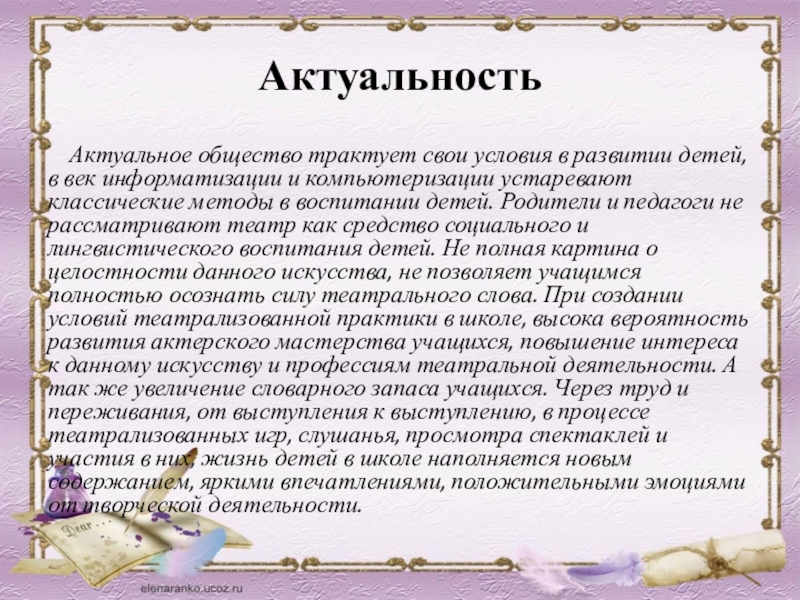 Актуальность

Актуальное общество трактует свои условия в развитии детей, в век информатизации и компьютеризации устаревают классические методы в воспитании детей. Родители и педагоги не рассматривают театр как средство социального и лингвистического воспитания детей. Не полная картина о целостности данного искусства, не позволяет учащимся полностью осознать силу театрального слова. При создании условий театрализованной практики в школе, высока вероятность развития актерского мастерства учащихся, повышение интереса к данному искусству и профессиям театральной деятельности. А так же увеличение словарного запаса учащихся. Через труд и переживания, от выступления к выступлению, в процессе театрализованных игр, слушанья, просмотра спектаклей и участия в них, жизнь детей в школе наполняется новым содержанием, яркими впечатлениями, положительными эмоциями от творческой деятельности.

Dear ...

elenaranko.ucoz.ru